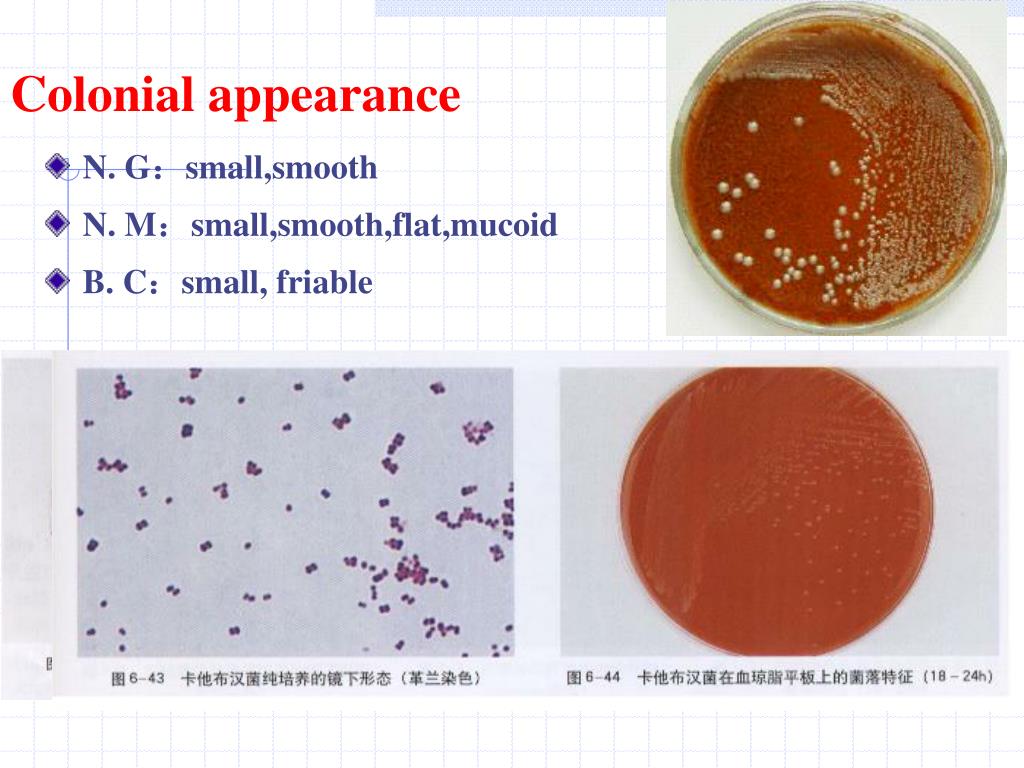 Colonial appearance

N. G：small,smooth

N. M：small,smooth,flat,mucoid

B. C：small, friable

图 6-43 卡他布汉菌纯培养的镜下形态（革兰染色）

图 6-44 卡他布汉菌在血琼脂平板上的菌落特征（18－24h）